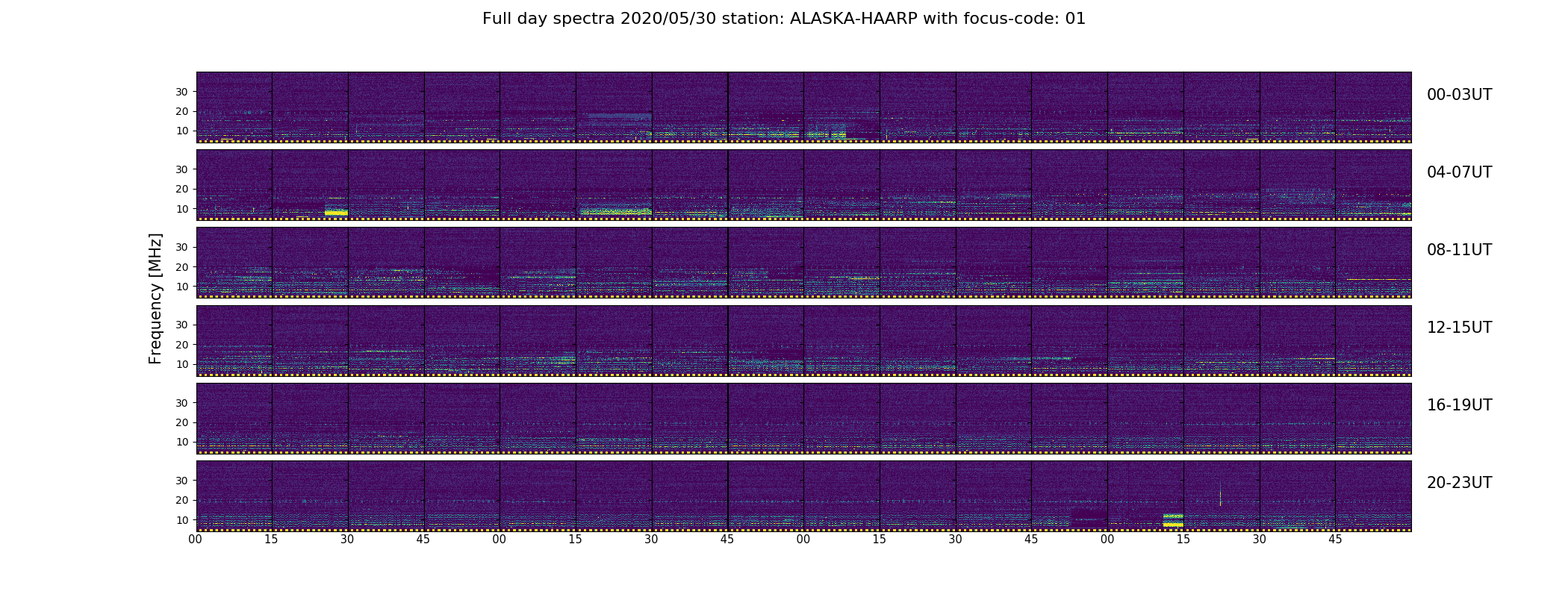 Full day spectra 2020/05/30 station: ALASKA-HAARP with focus-code: 01

Frequency [MHz]

30
20
10
00-03UT

30
20
10
04-07UT

30
20
10
08-11UT

30
20
10
12-15UT

30
20
10
16-19UT

30
20
10
20-23UT

00 15 30 45 00 15 30 45 00 15 30 45 00 15 30 45